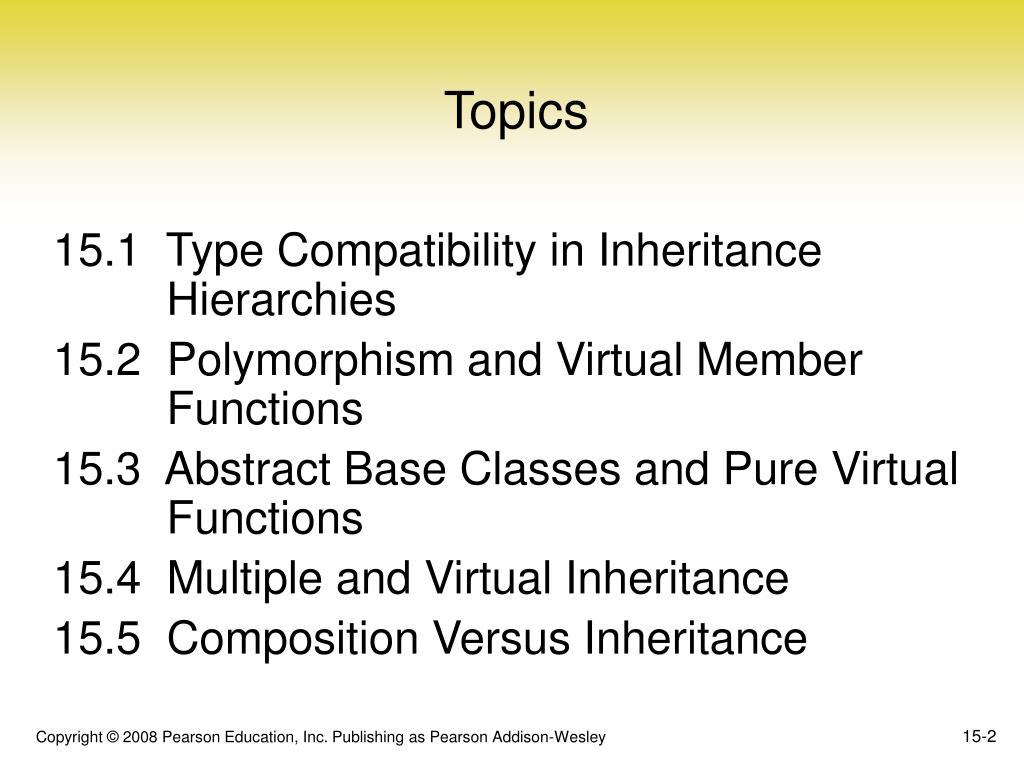 Topics

15.1 Type Compatibility in Inheritance Hierarchies
15.2 Polymorphism and Virtual Member Functions
15.3 Abstract Base Classes and Pure Virtual Functions
15.4 Multiple and Virtual Inheritance
15.5 Composition Versus Inheritance

Copyright © 2008 Pearson Education, Inc. Publishing as Pearson Addison-Wesley

15-2